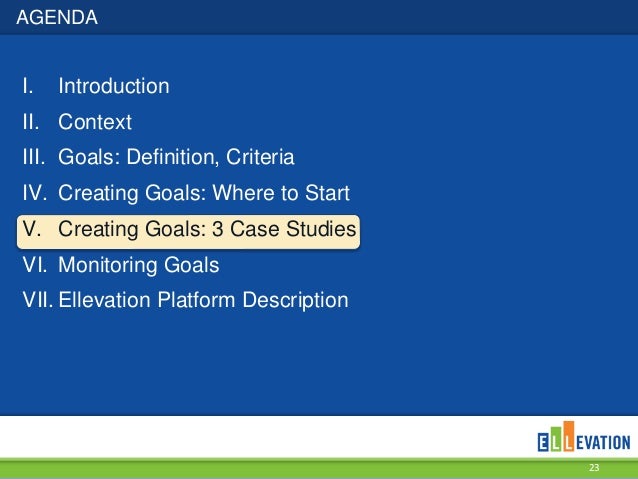 AGENDA

I. Introduction
II. Context
III. Goals: Definition, Criteria
IV. Creating Goals: Where to Start
V. Creating Goals: 3 Case Studies
VI. Monitoring Goals
VII. Ellevation Platform Description

ELLEVATION

23